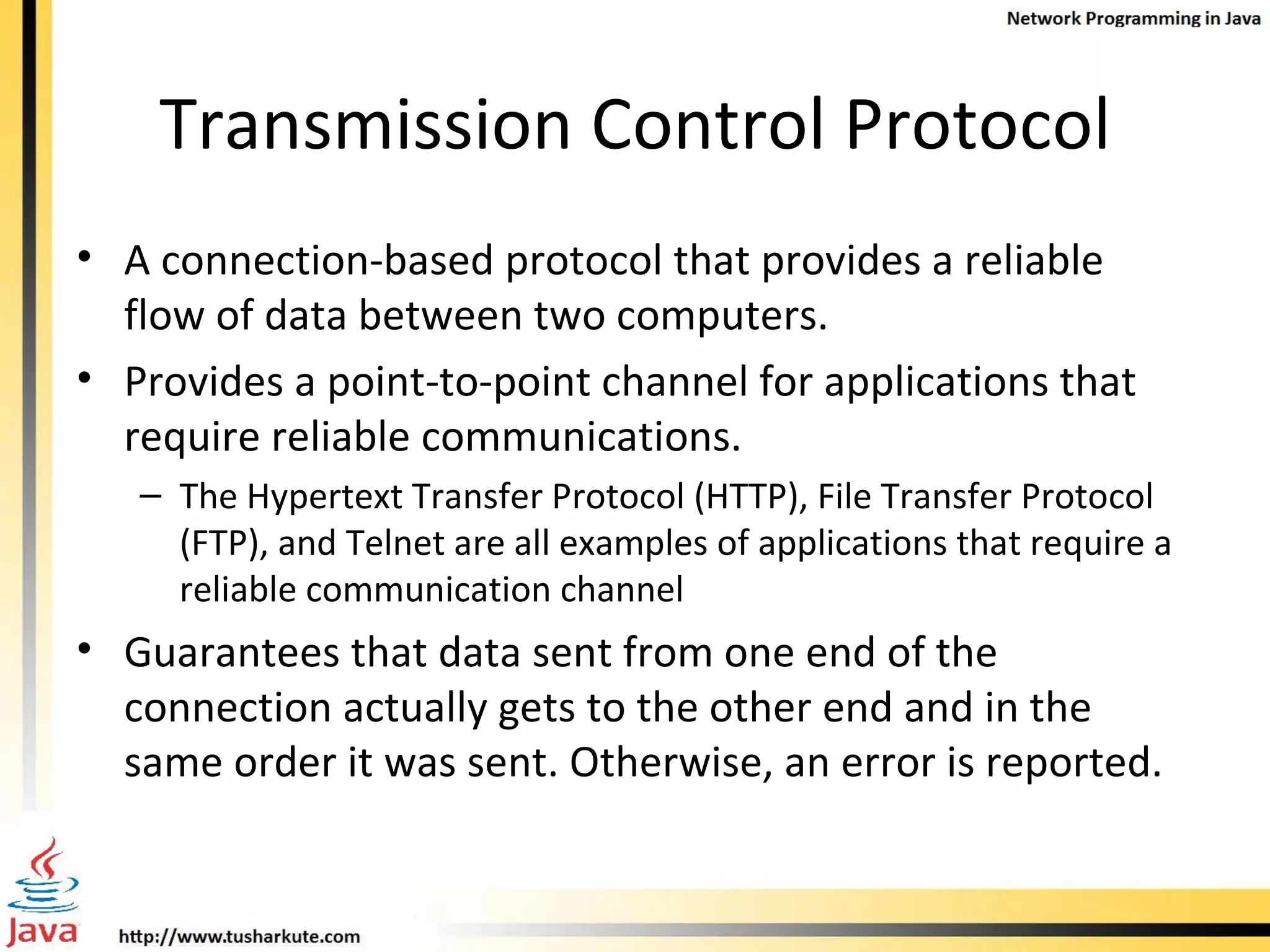 Network Programming in Java

Transmission Control Protocol

• A connection-based protocol that provides a reliable flow of data between two computers.

• Provides a point-to-point channel for applications that require reliable communications.

– The Hypertext Transfer Protocol (HTTP), File Transfer Protocol (FTP), and Telnet are all examples of applications that require a reliable communication channel

• Guarantees that data sent from one end of the connection actually gets to the other end and in the same order it was sent. Otherwise, an error is reported.

Java

http://www.tusharkute.com